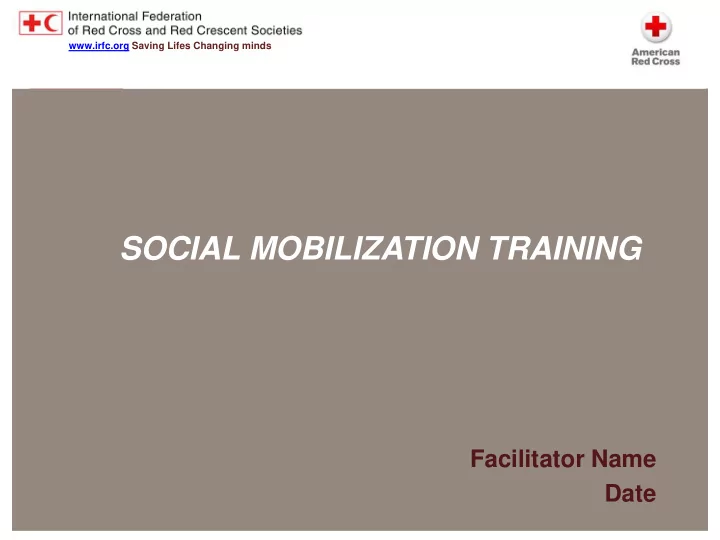 International Federation
of Red Cross and Red Crescent Societies
www.irfc.org Saving Lifes Changing minds

American
Red Cross

SOCIAL MOBILIZATION TRAINING

Facilitator Name
Date